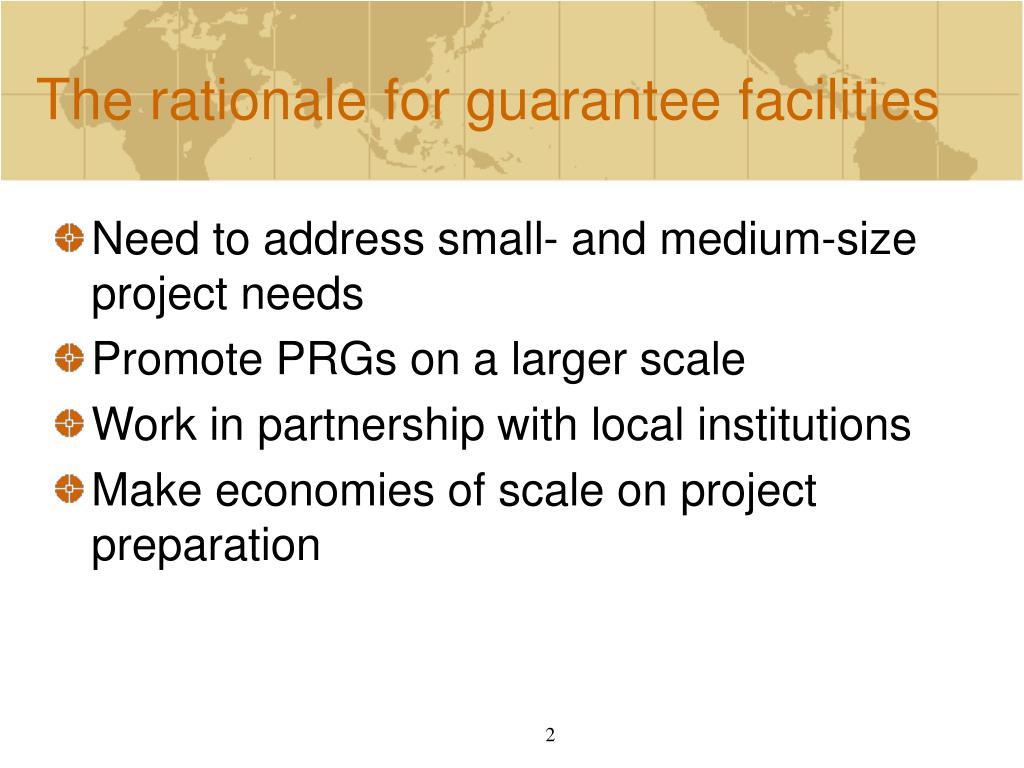 The rationale for guarantee facilities

Need to address small- and medium-size project needs

Promote PRGs on a larger scale

Work in partnership with local institutions

Make economies of scale on project preparation

2